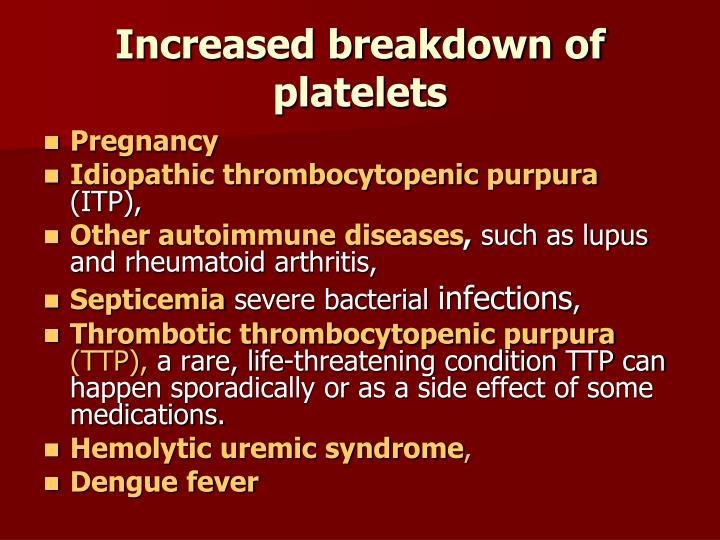 Increased breakdown of platelets

- Pregnancy
- Idiopathic thrombocytopenic purpura (ITP),
- Other autoimmune diseases, such as lupus and rheumatoid arthritis,
- Septicemia severe bacterial infections,
- Thrombotic thrombocytopenic purpura (TTP), a rare, life-threatening condition TTP can happen sporadically or as a side effect of some medications.
- Hemolytic uremic syndrome,
- Dengue fever